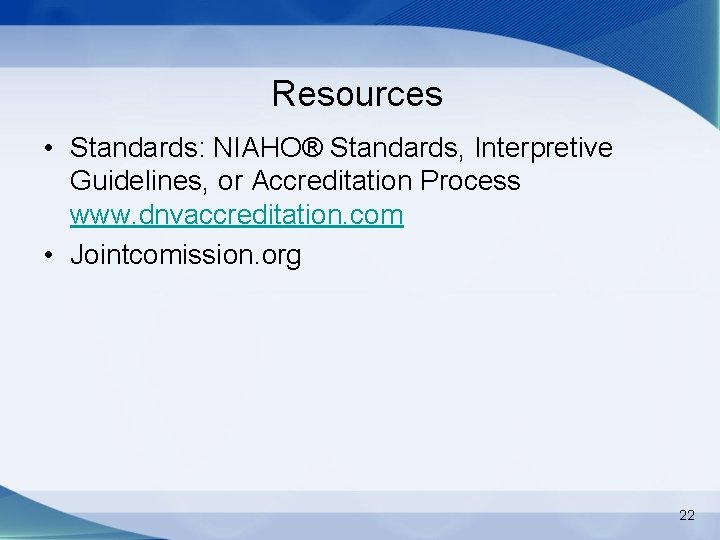 Resources

• Standards: NIAHO® Standards, Interpretive Guidelines, or Accreditation Process www.dnvaccreditation.com

• Jointcomission.org

22